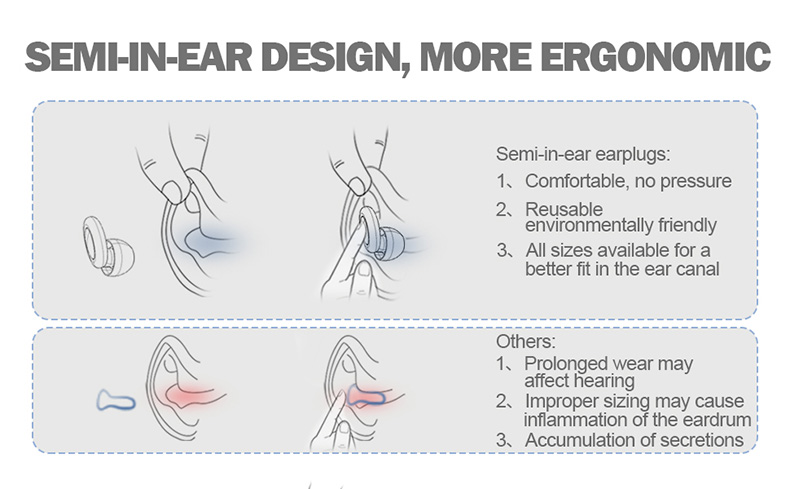 SEMI-IN-EAR DESIGN, MORE ERGONOMIC

Semi-in-ear earplugs:
1、Comfortable, no pressure
2、Reusable environmentally friendly
3、All sizes available for a better fit in the ear canal

Others:
1、Prolonged wear may affect hearing
2、Improper sizing may cause inflammation of the eardrum
3、Accumulation of secretions